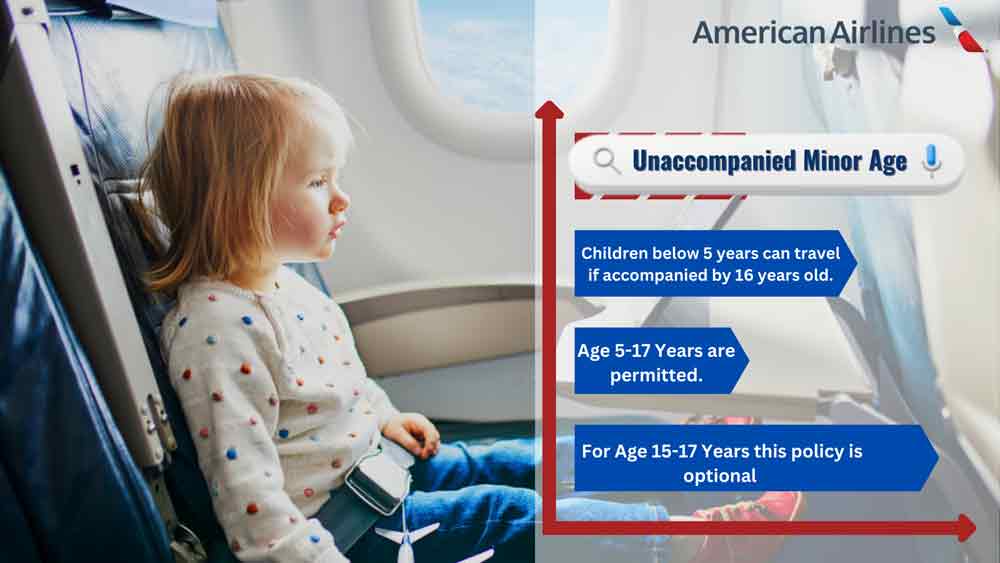 American Airlines

Unaccompanied Minor Age

Children below 5 years can travel if accompanied by 16 years old.

Age 5-17 Years are permitted.

For Age 15-17 Years this policy is optional